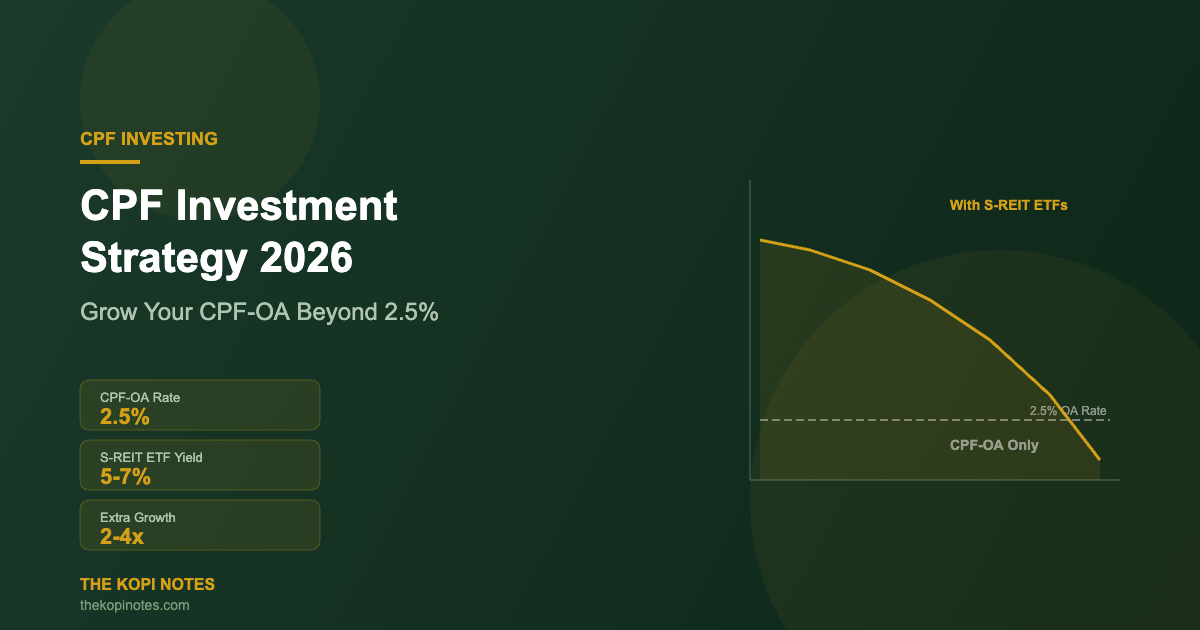 CPF INVESTING

CPF Investment Strategy 2026

Grow Your CPF-OA Beyond 2.5%

CPF-OA Rate
2.5%

S-REIT ETF Yield
5-7%

Extra Growth
2-4x

THE KOPI NOTES
thekopinotes.com

With S-REIT ETFs

2.5% OA Rate

CPF-OA Only